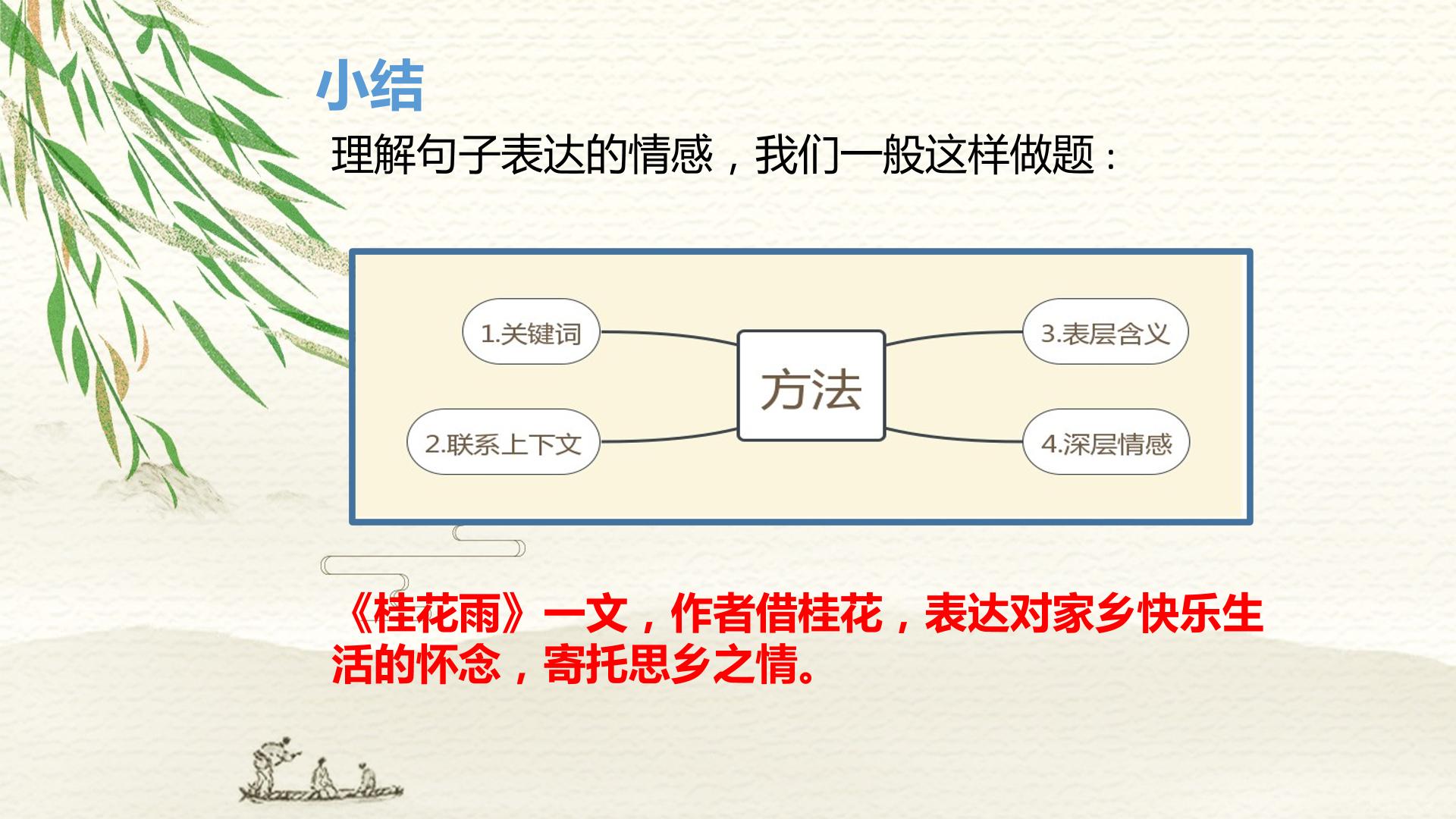 小结

理解句子表达的情感，我们一般这样做题：

1.关键词

2.联系上下文

方法

3.表层含义

4.深层情感

《桂花雨》一文，作者借桂花，表达对家乡快乐生活的怀念，寄托思乡之情。